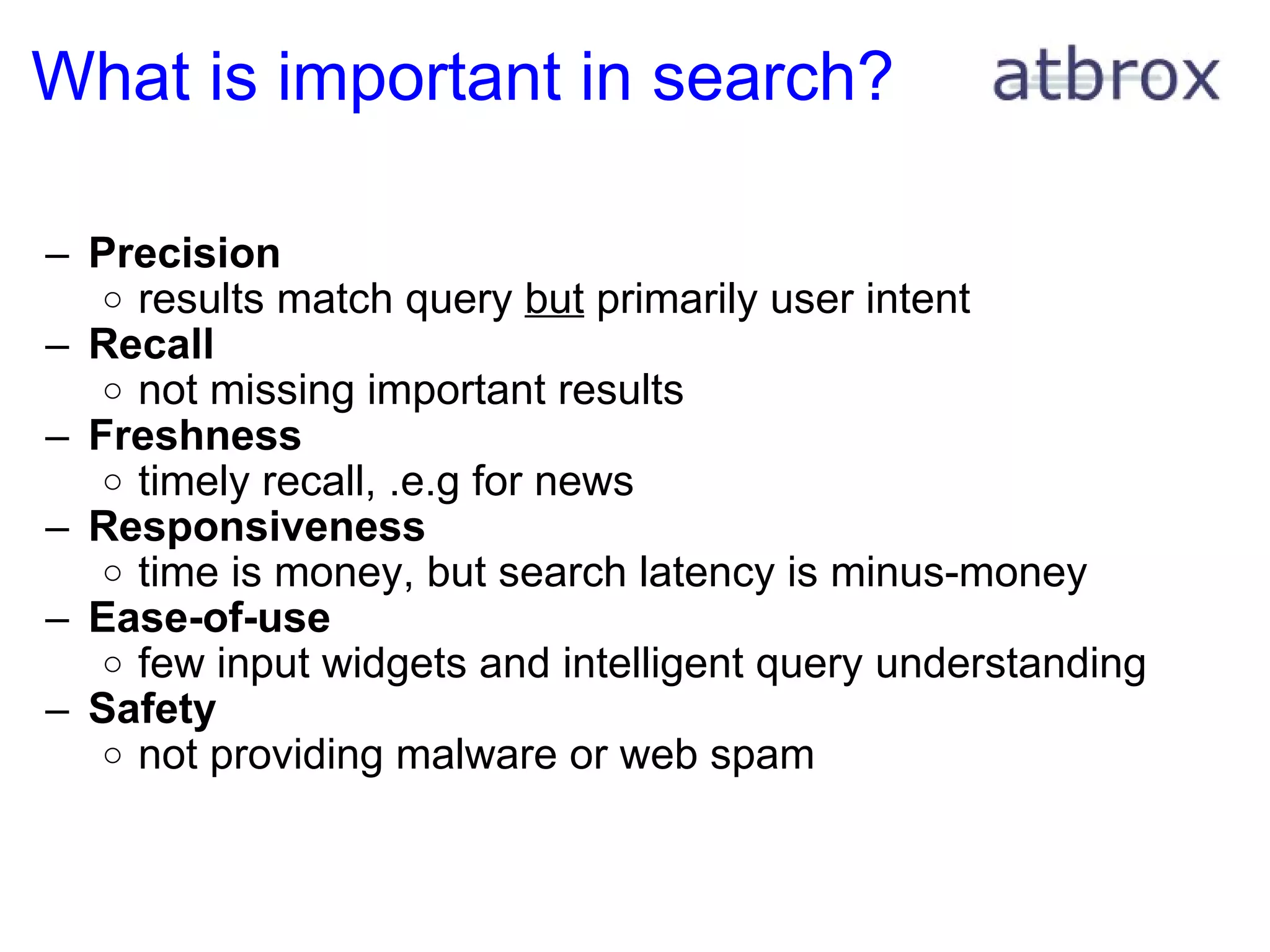 What is important in search?

atbrox

– Precision
  ○ results match query but primarily user intent
– Recall
  ○ not missing important results
– Freshness
  ○ timely recall, .e.g for news
– Responsiveness
  ○ time is money, but search latency is minus-money
– Ease-of-use
  ○ few input widgets and intelligent query understanding
– Safety
  ○ not providing malware or web spam